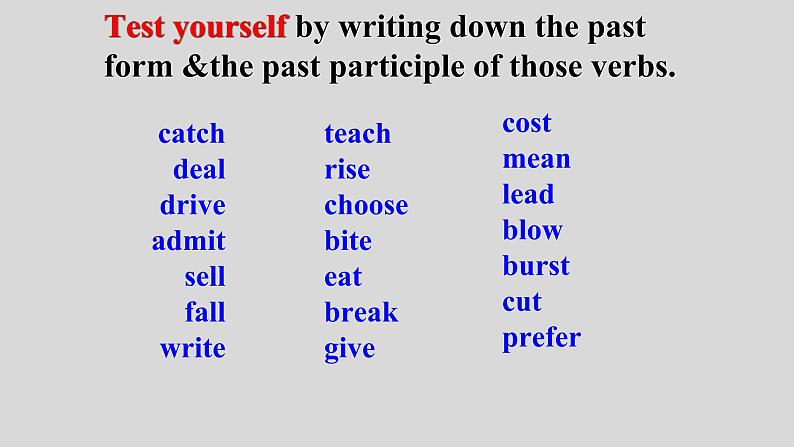 Test yourself by writing down the past form &the past participle of those verbs.

catch
deal
drive
admit
sell
fall
write

teach
rise
choose
bite
eat
break
give

cost
mean
lead
blow
burst
cut
prefer